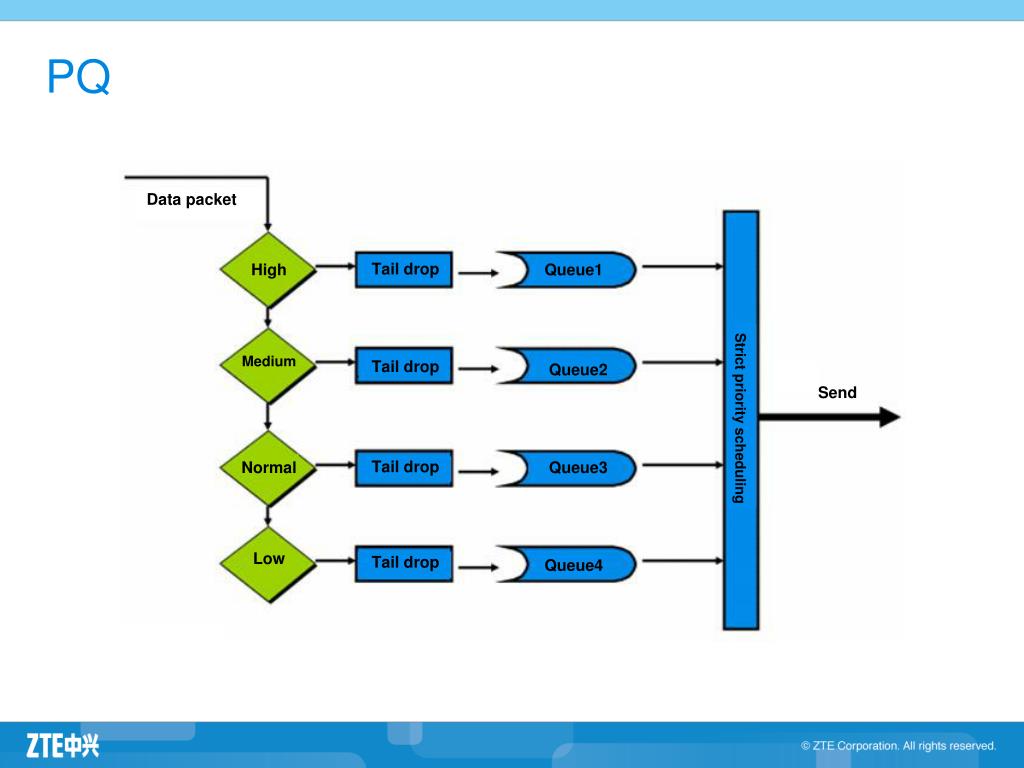 PQ

Data packet

High

Tail drop

Queue1

Medium

Tail drop

Queue2

Normal

Tail drop

Queue3

Low

Tail drop

Queue4

Strict priority scheduling

Send

ZTE中兴

© ZTE Corporation. All rights reserved.